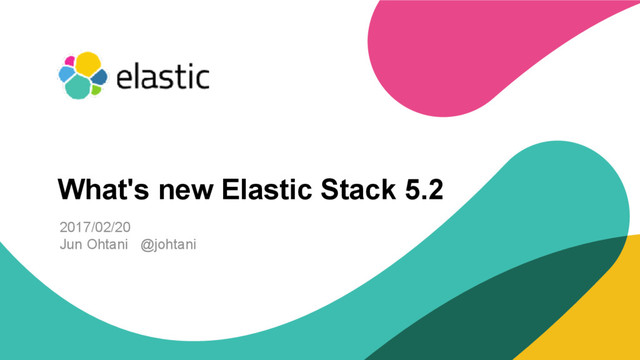 elastic

What's new Elastic Stack 5.2

2017/02/20
Jun Ohtani @johtani